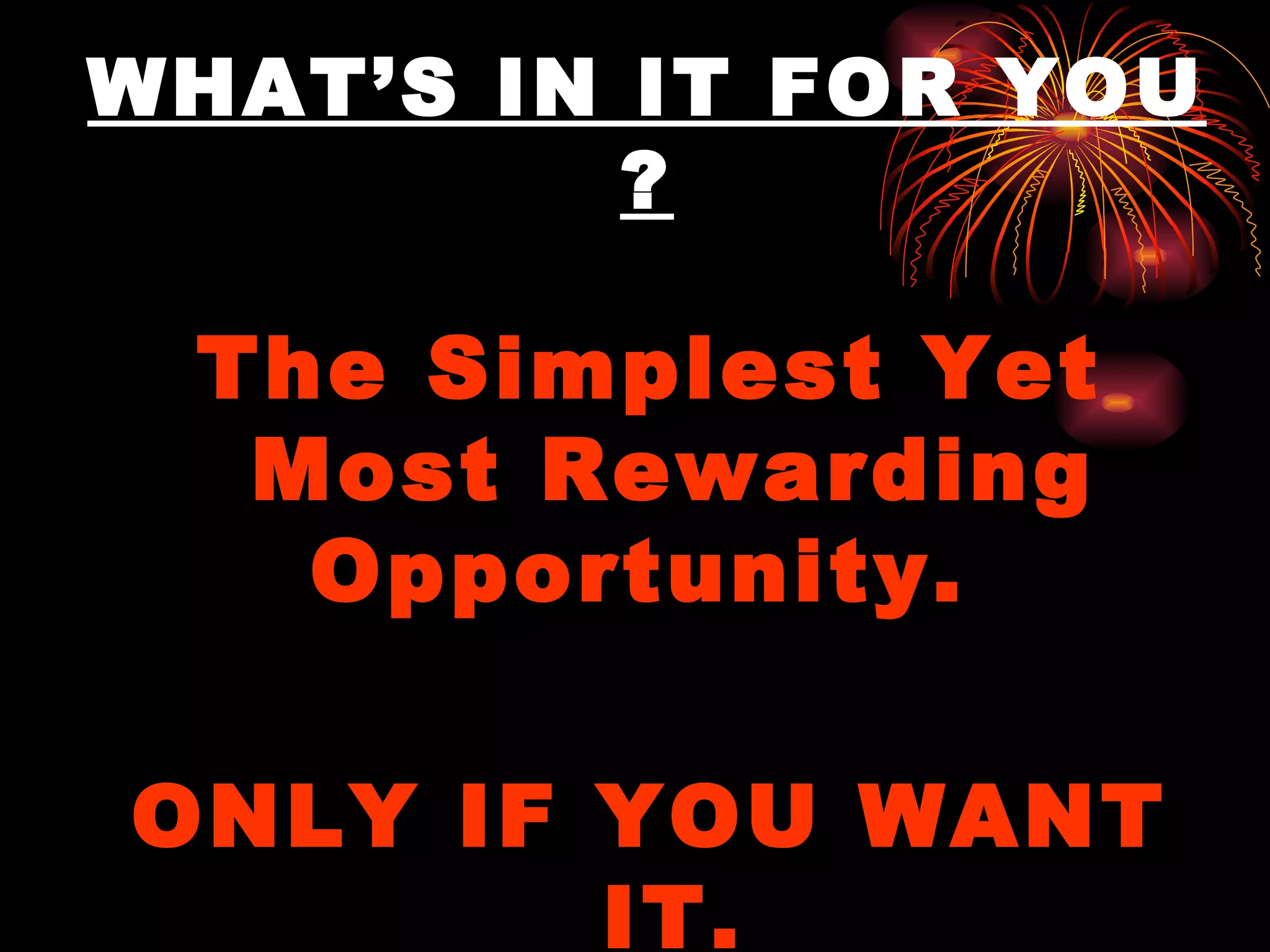 WHAT'S IN IT FOR YOU ?

The Simplest Yet Most Rewarding Opportunity.

ONLY IF YOU WANT IT.